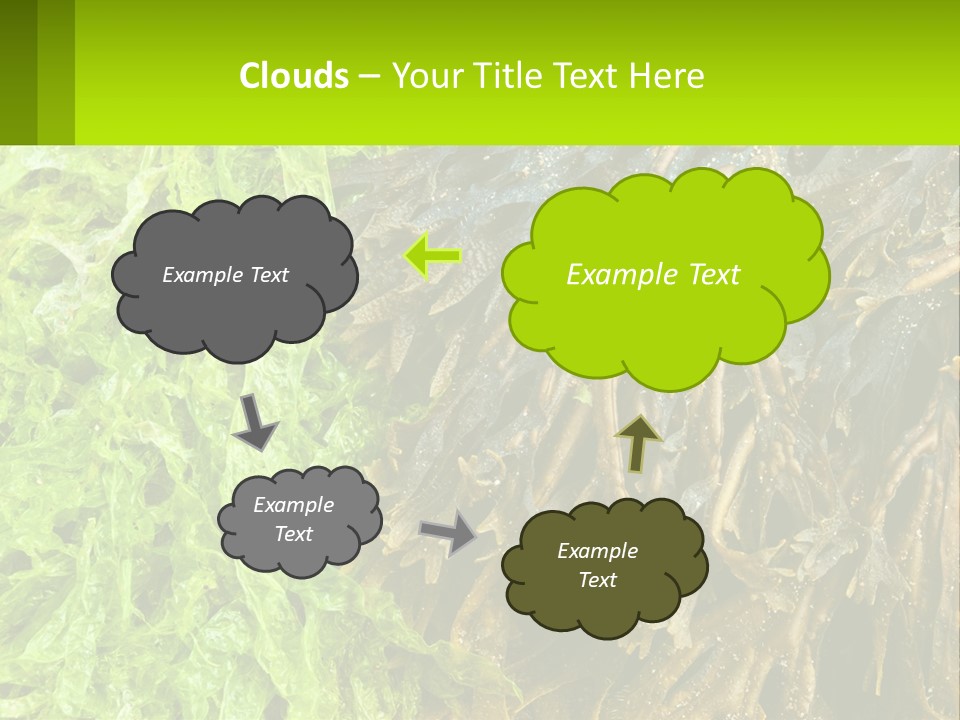 Clouds – Your Title Text Here

Example Text

Example Text

Example Text

Example Text